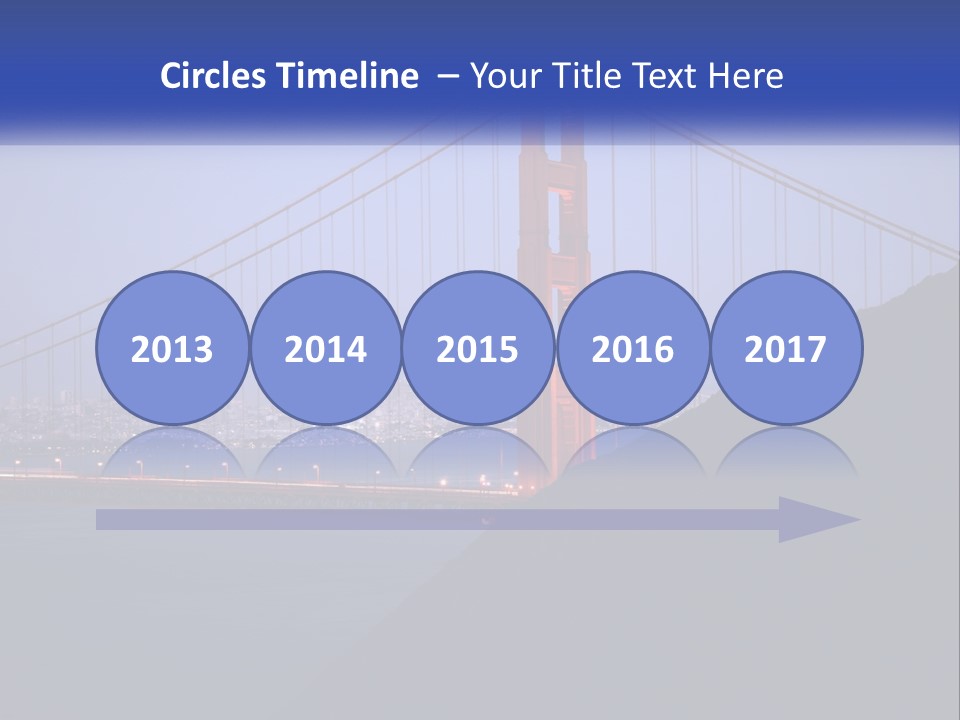 Circles Timeline – Your Title Text Here

2013
2014
2015
2016
2017